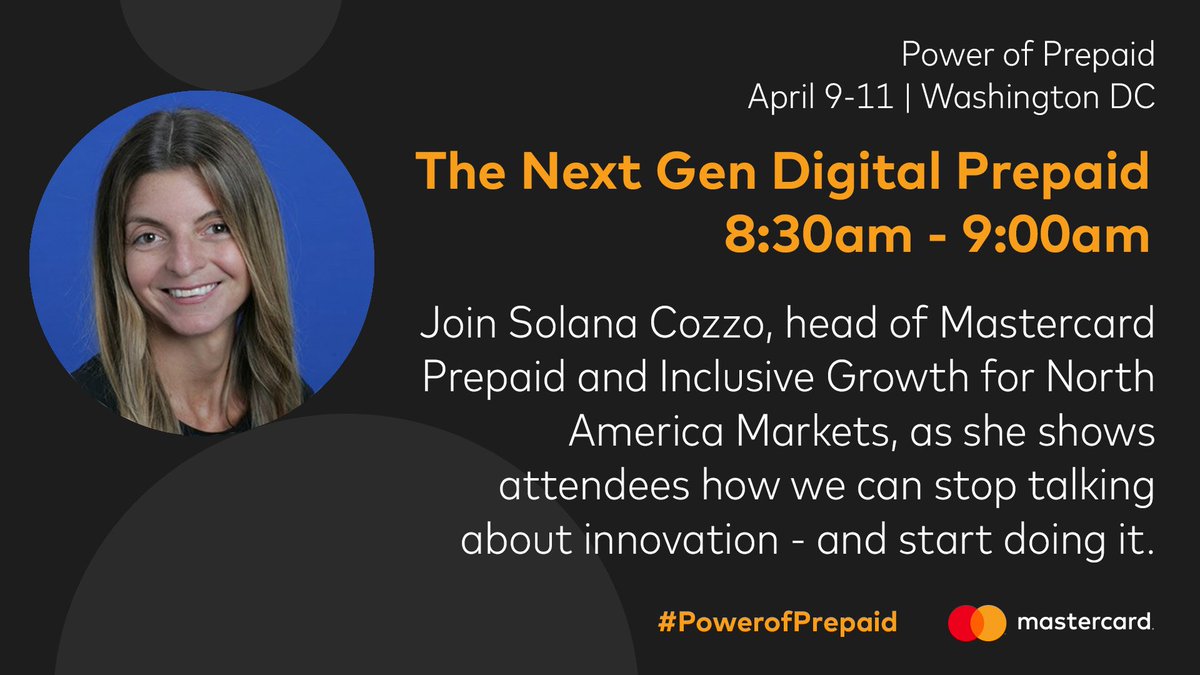 Power of Prepaid
April 9-11 | Washington DC

The Next Gen Digital Prepaid
8:30am - 9:00am

Join Solana Cozzo, head of Mastercard Prepaid and Inclusive Growth for North America Markets, as she shows attendees how we can stop talking about innovation - and start doing it.

#PowerofPrepaid

mastercard.